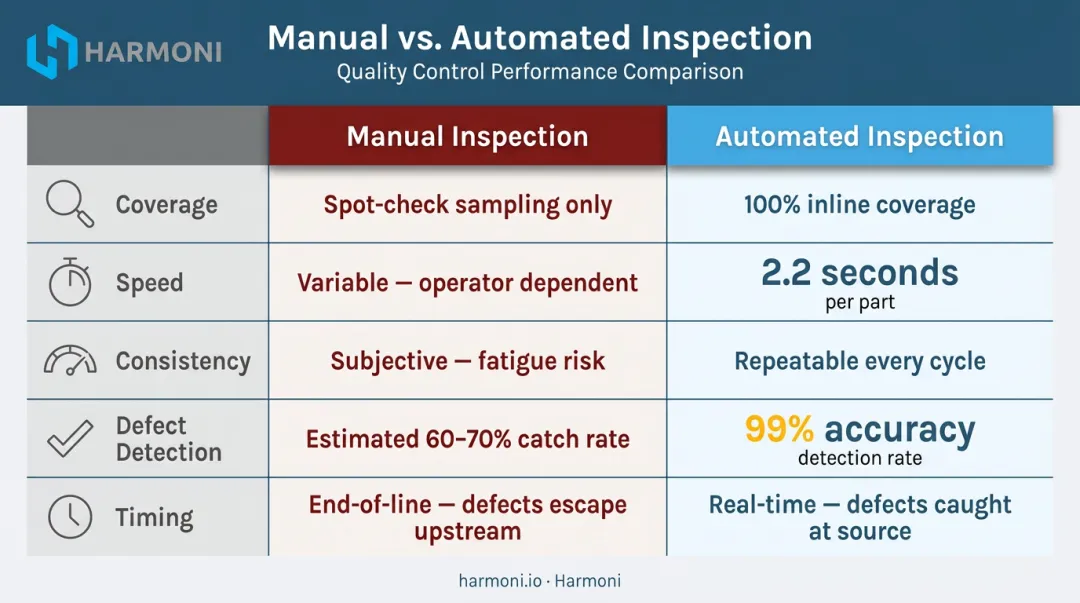 HARMONI

Manual vs. Automated Inspection
Quality Control Performance Comparison

| | Manual Inspection | Automated Inspection |
|---|---|---|
| Coverage | Spot-check sampling only | 100% inline coverage |
| Speed | Variable — operator dependent | 2.2 seconds per part |
| Consistency | Subjective — fatigue risk | Repeatable every cycle |
| Defect Detection | Estimated 60–70% catch rate | 99% accuracy detection rate |
| Timing | End-of-line — defects escape upstream | Real-time — defects caught at source |

harmoni.io · Harmoni